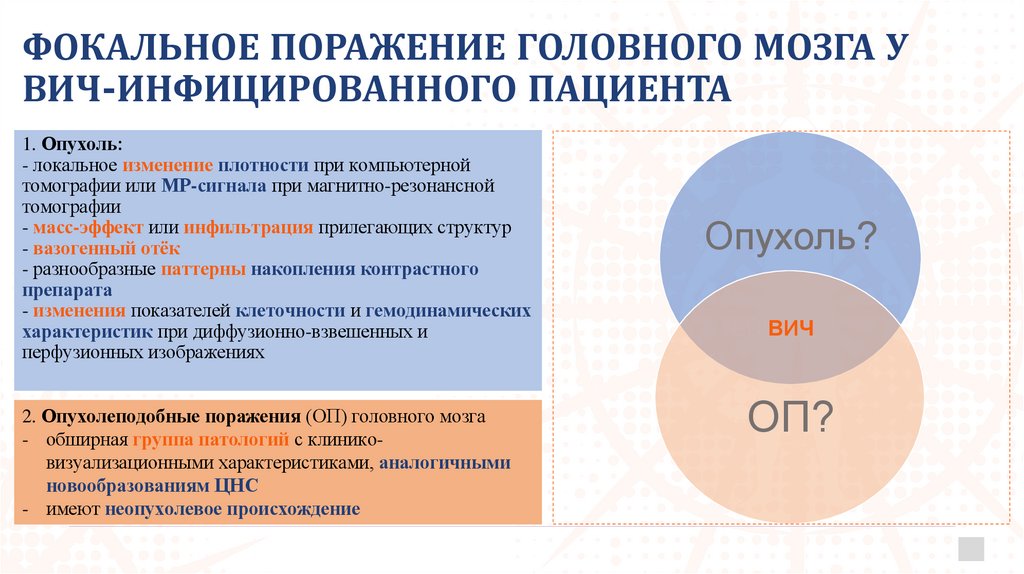 ФОКАЛЬНОЕ ПОРАЖЕНИЕ ГОЛОВНОГО МОЗГА У ВИЧ-ИНФИЦИРОВАННОГО ПАЦИЕНТА

1. Опухоль:
- локальное изменение плотности при компьютерной томографии или МР-сигнала при магнитно-резонансной томографии
- масс-эффект или инфильтрация прилегающих структур
- вазогенный отёк
- разнообразные паттерны накопления контрастного препарата
- изменения показателей клеточности и гемодинамических характеристик при диффузионно-взвешенных и перфузионных изображениях

2. Опухолеподобные поражения (ОП) головного мозга
- обширная группа патологий с клинико-визуализационными характеристиками, аналогичными новообразованиям ЦНС
- имеют неопухолевое происхождение

Опухоль?

ВИЧ

ОП?